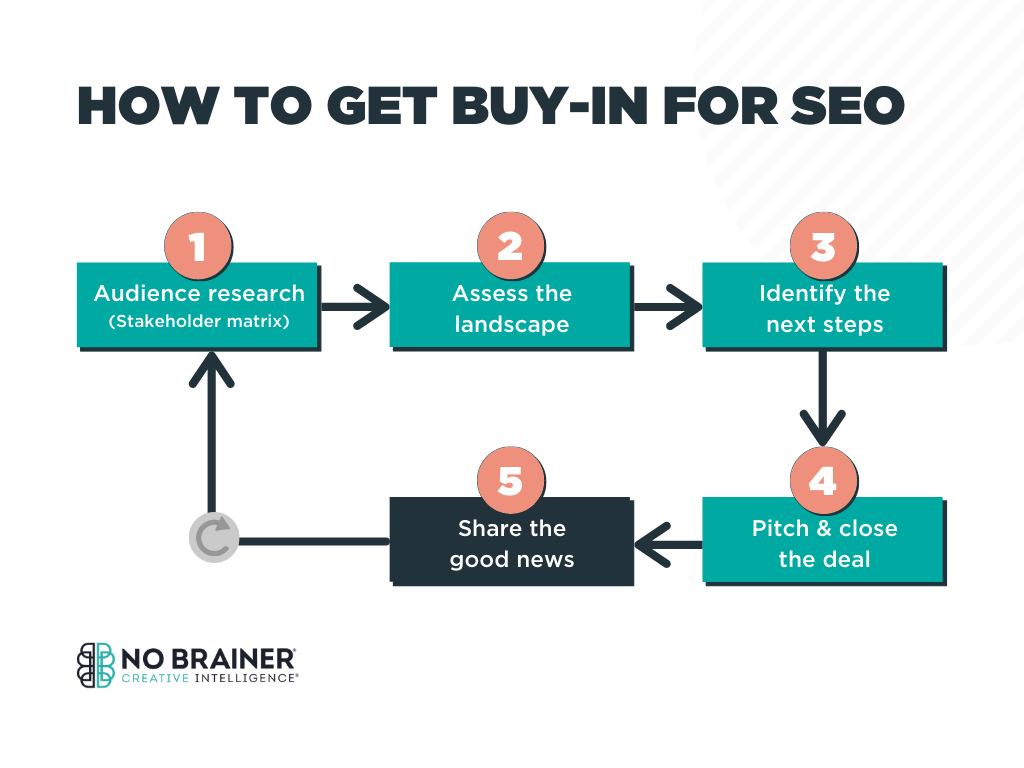 HOW TO GET BUY-IN FOR SEO

1
Audience research
(Stakeholder matrix)

2
Assess the landscape

3
Identify the next steps

4
Pitch & close the deal

5
Share the good news

NO BRAINER®
CREATIVE INTELLIGENCE®